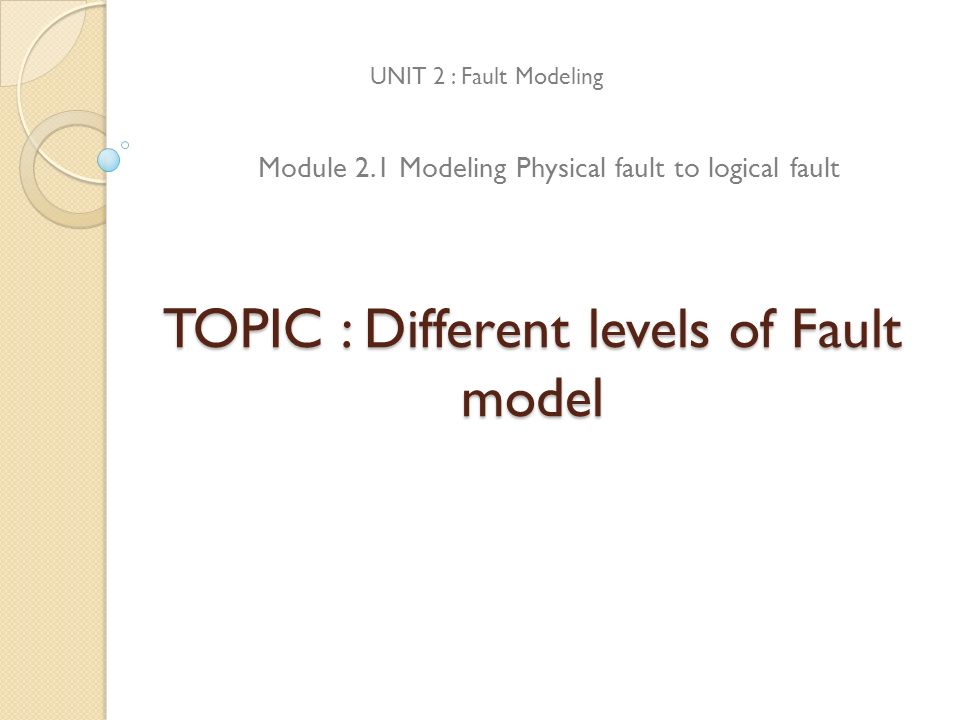 UNIT 2 : Fault Modeling

Module 2.1 Modeling Physical fault to logical fault

TOPIC : Different levels of Fault model